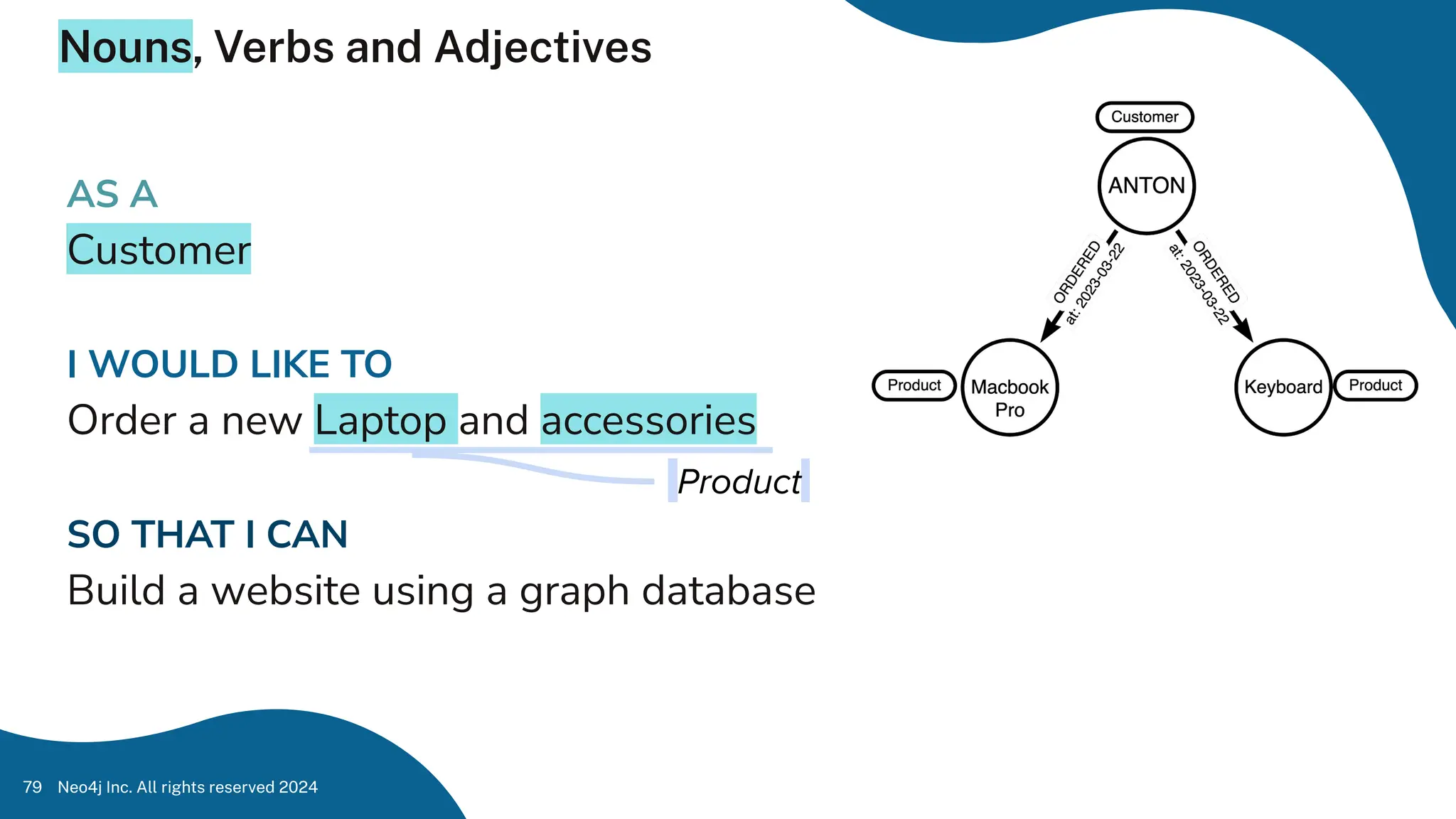 Nouns, Verbs and Adjectives

AS A
Customer

I WOULD LIKE TO
Order a new Laptop and accessories

Product

SO THAT I CAN
Build a website using a graph database

Customer
ANTON
ORDERED
at: 2023-03-22
ORDERED
at: 2023-03-22
Product
Macbook Pro
Keyboard
Product

79 Neo4j Inc. All rights reserved 2024